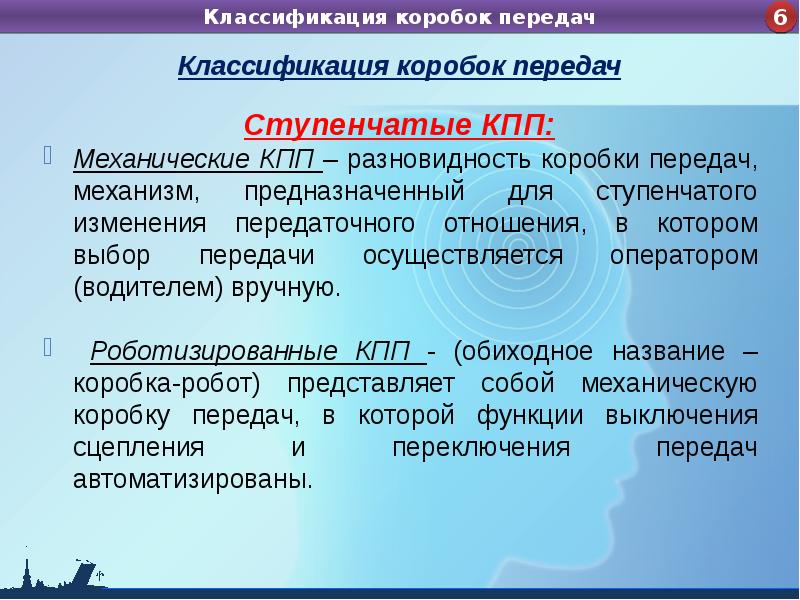 Классификация коробок передач

6

Классификация коробок передач

Ступенчатые КПП:

Механические КПП – разновидность коробки передач, механизм, предназначенный для ступенчатого изменения передаточного отношения, в котором выбор передачи осуществляется оператором (водителем) вручную.

Роботизированные КПП - (обиходное название – коробка-робот) представляет собой механическую коробку передач, в которой функции выключения сцепления и переключения передач автоматизированы.